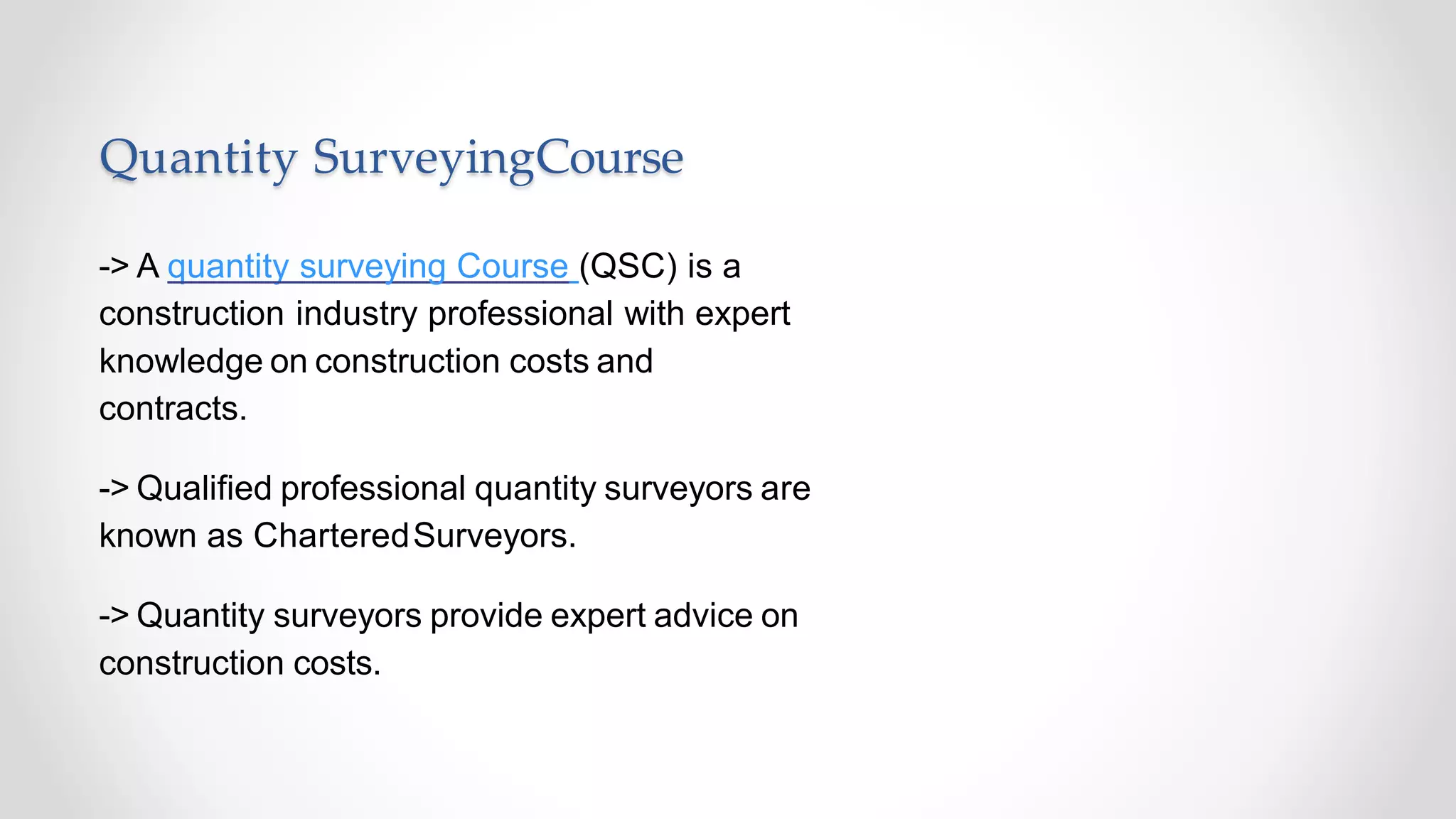 Quantity SurveyingCourse

-> A quantity surveying Course (QSC) is a construction industry professional with expert knowledge on construction costs and contracts.

-> Qualified professional quantity surveyors are known as Chartered Surveyors.

-> Quantity surveyors provide expert advice on construction costs.